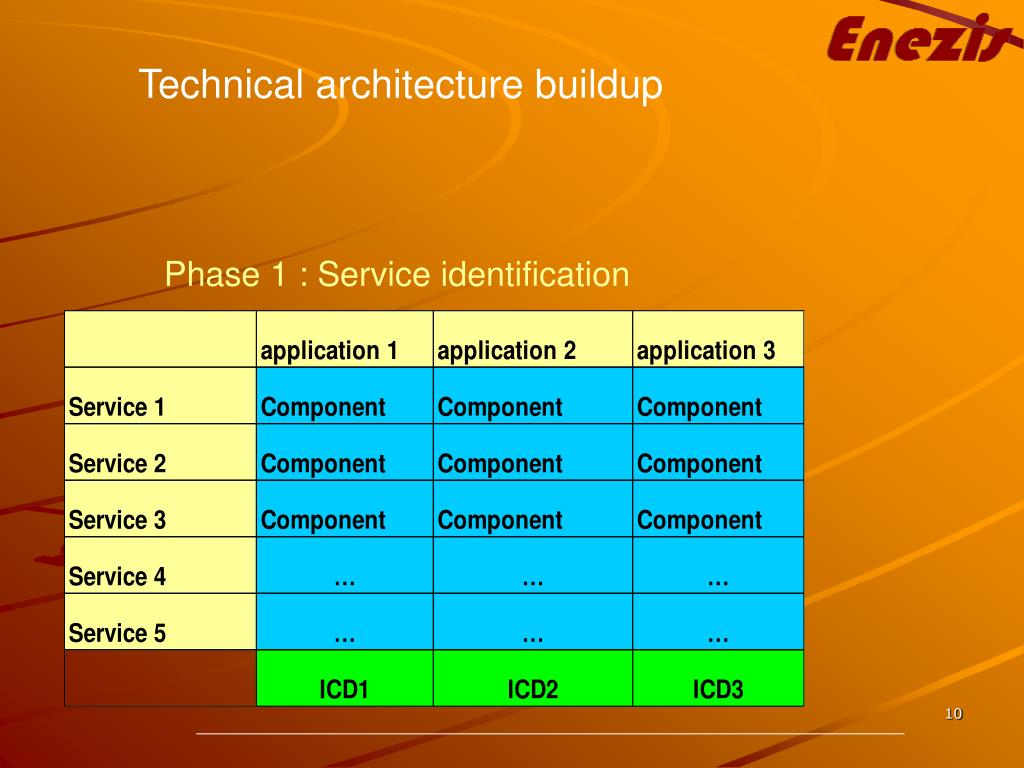 Enezis

Technical architecture buildup

Phase 1 : Service identification

| | application 1 | application 2 | application 3 |
|---|---|---|---|
| Service 1 | Component | Component | Component |
| Service 2 | Component | Component | Component |
| Service 3 | Component | Component | Component |
| Service 4 | … | … | … |
| Service 5 | … | … | … |
| | ICD1 | ICD2 | ICD3 |

10